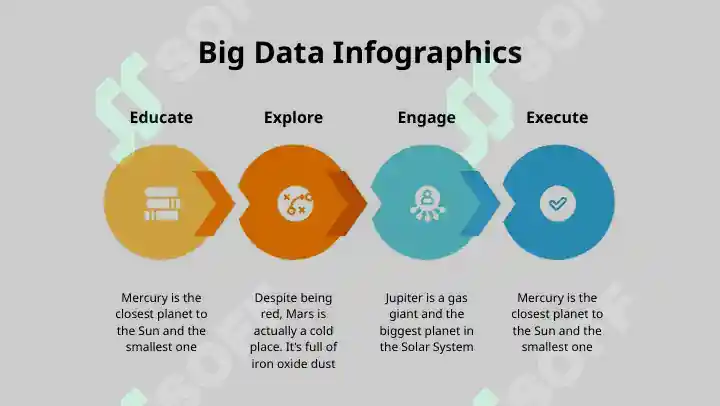 Big Data Infographics

Educate

Explore

Engage

Execute

Mercury is the closest planet to the Sun and the smallest one

Despite being red, Mars is actually a cold place. It's full of iron oxide dust

Jupiter is a gas giant and the biggest planet in the Solar System

Mercury is the closest planet to the Sun and the smallest one